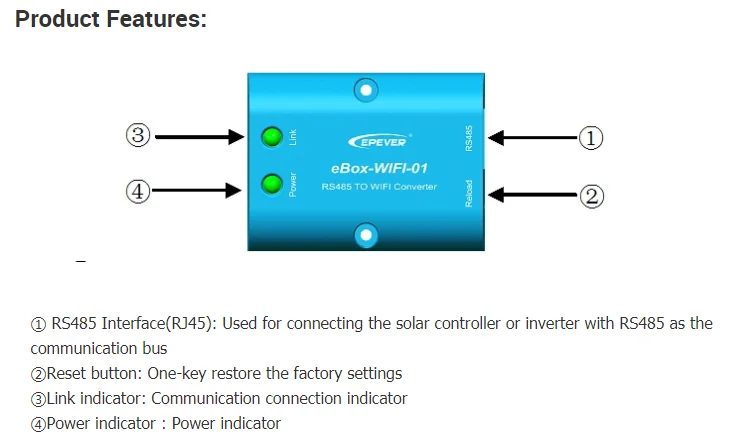 Product Features:

③
④
Link
Power
EPEVER
eBox-WIFI-01
RS485 TO WIFI Converter
RS485
Reload
①
②

① RS485 Interface(RJ45): Used for connecting the solar controller or inverter with RS485 as the communication bus
②Reset button: One-key restore the factory settings
③Link indicator: Communication connection indicator
④Power indicator : Power indicator